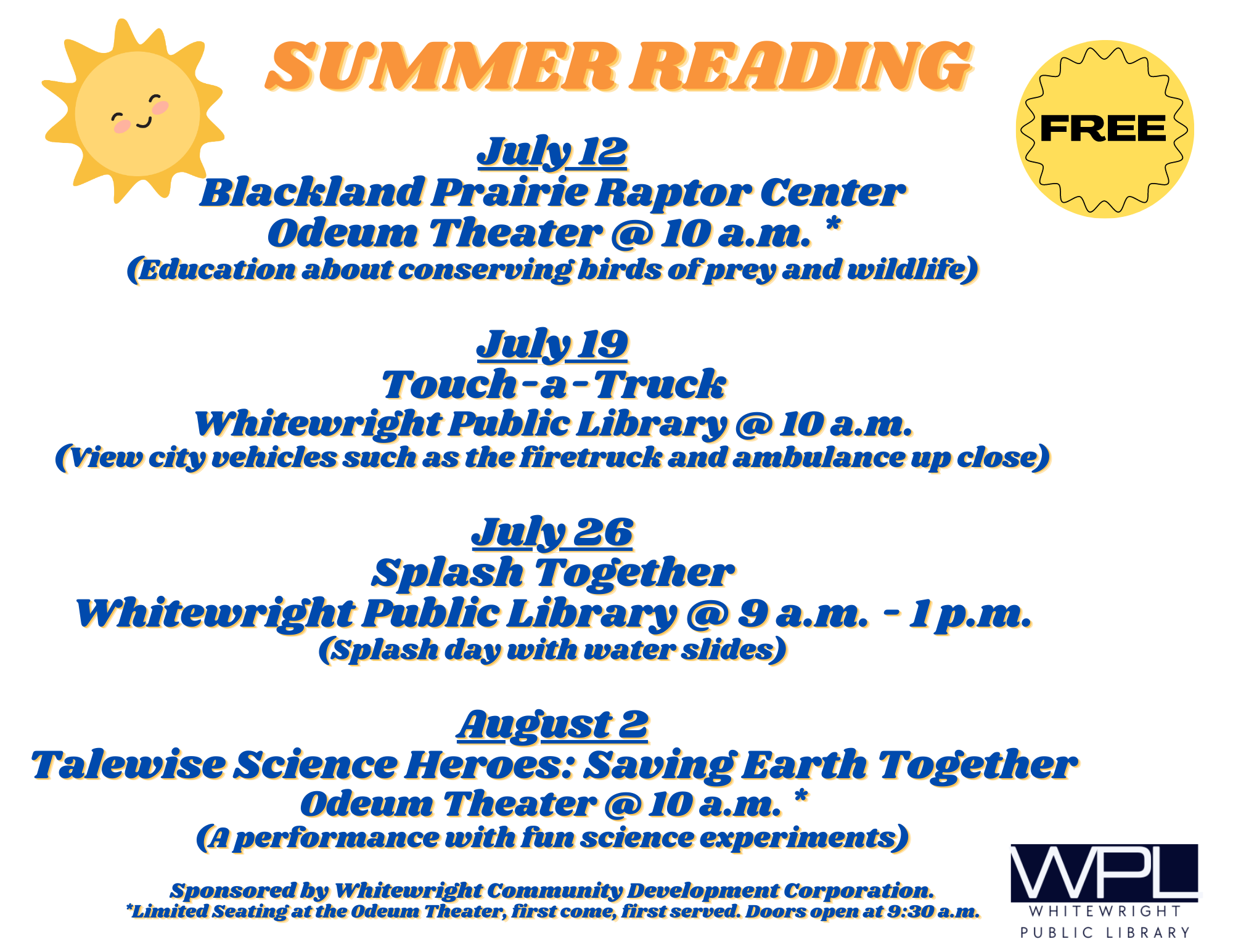 SUMMER READING

FREE

July 12
Blackland Prairie Raptor Center
Odeum Theater @ 10 a.m. *
(Education about conserving birds of prey and wildlife)

July 19
Touch-a-Truck
Whitewright Public Library @ 10 a.m.
(View city vehicles such as the firetruck and ambulance up close)

July 26
Splash Together
Whitewright Public Library @ 9 a.m. - 1 p.m.
(Splash day with water slides)

August 2
Talewise Science Heroes: Saving Earth Together
Odeum Theater @ 10 a.m. *
(A performance with fun science experiments)

Sponsored by Whitewright Community Development Corporation.
*Limited Seating at the Odeum Theater, first come, first served. Doors open at 9:30 a.m.

WPL
WHITEWRIGHT
PUBLIC LIBRARY